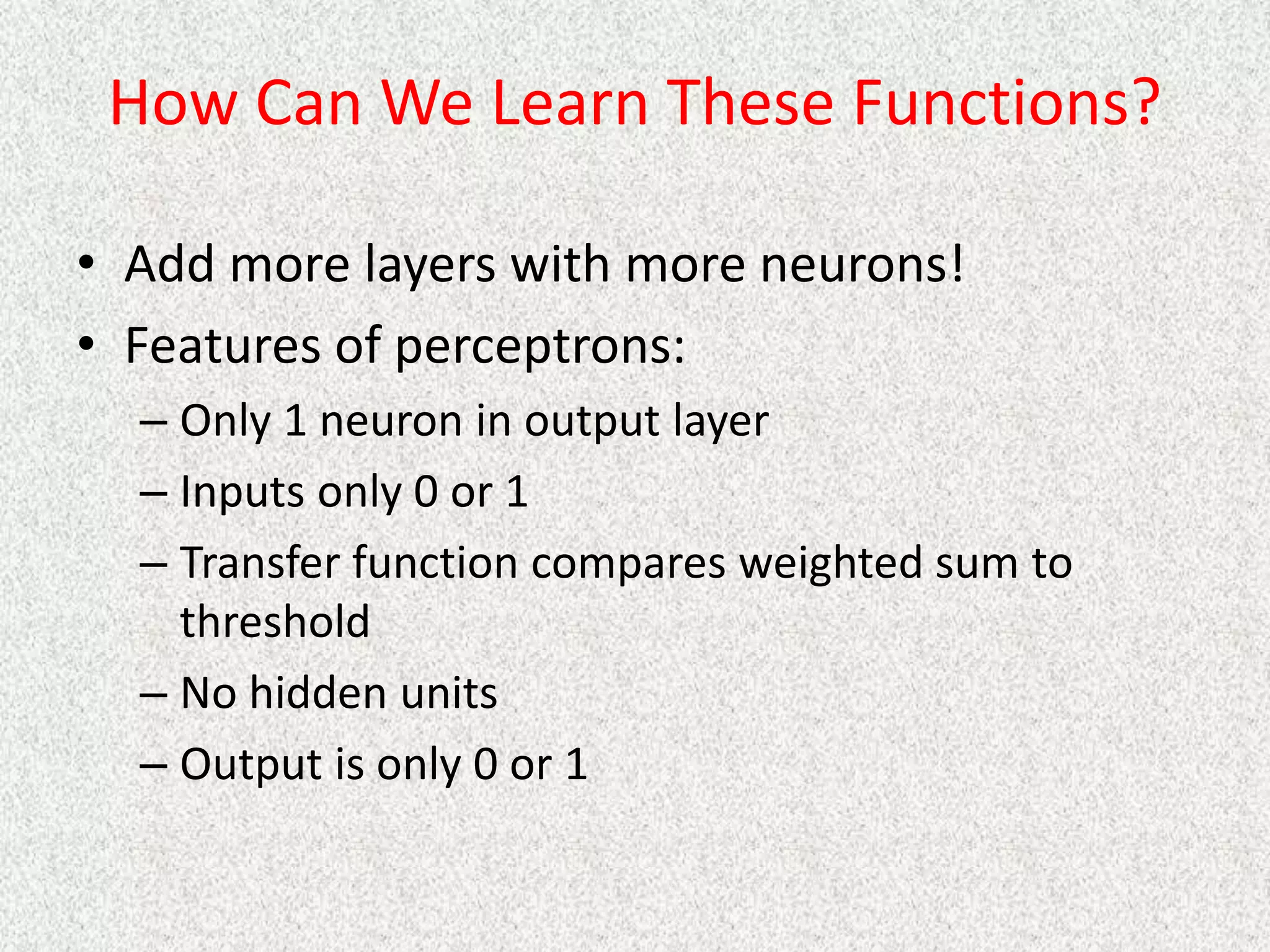 How Can We Learn These Functions?

• Add more layers with more neurons!
• Features of perceptrons:
– Only 1 neuron in output layer
– Inputs only 0 or 1
– Transfer function compares weighted sum to threshold
– No hidden units
– Output is only 0 or 1